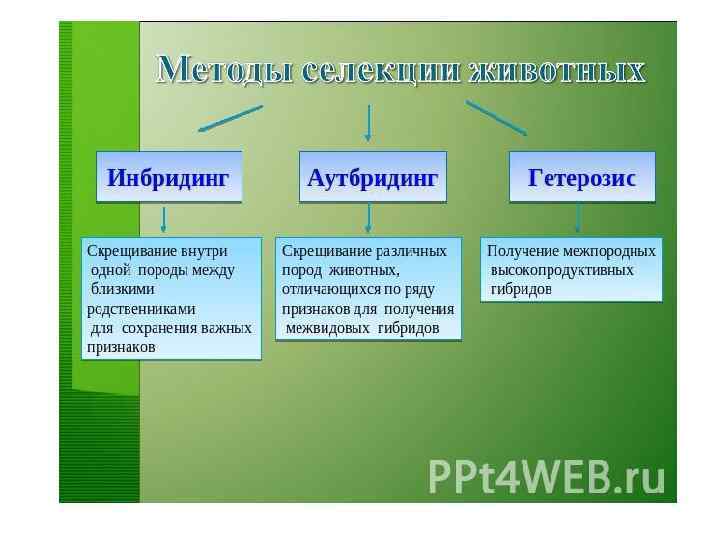 Методы селекции животных

Инбридинг

Аутбридинг

Гетерозис

Скрещивание внутри одной породы между близкими родственниками для сохранения важных признаков

Скрещивание различных пород животных, отличающихся по ряду признаков для получения межвидовых гибридов

Получение межпородных высокопродуктивных гибридов

PPt4WEB.ru